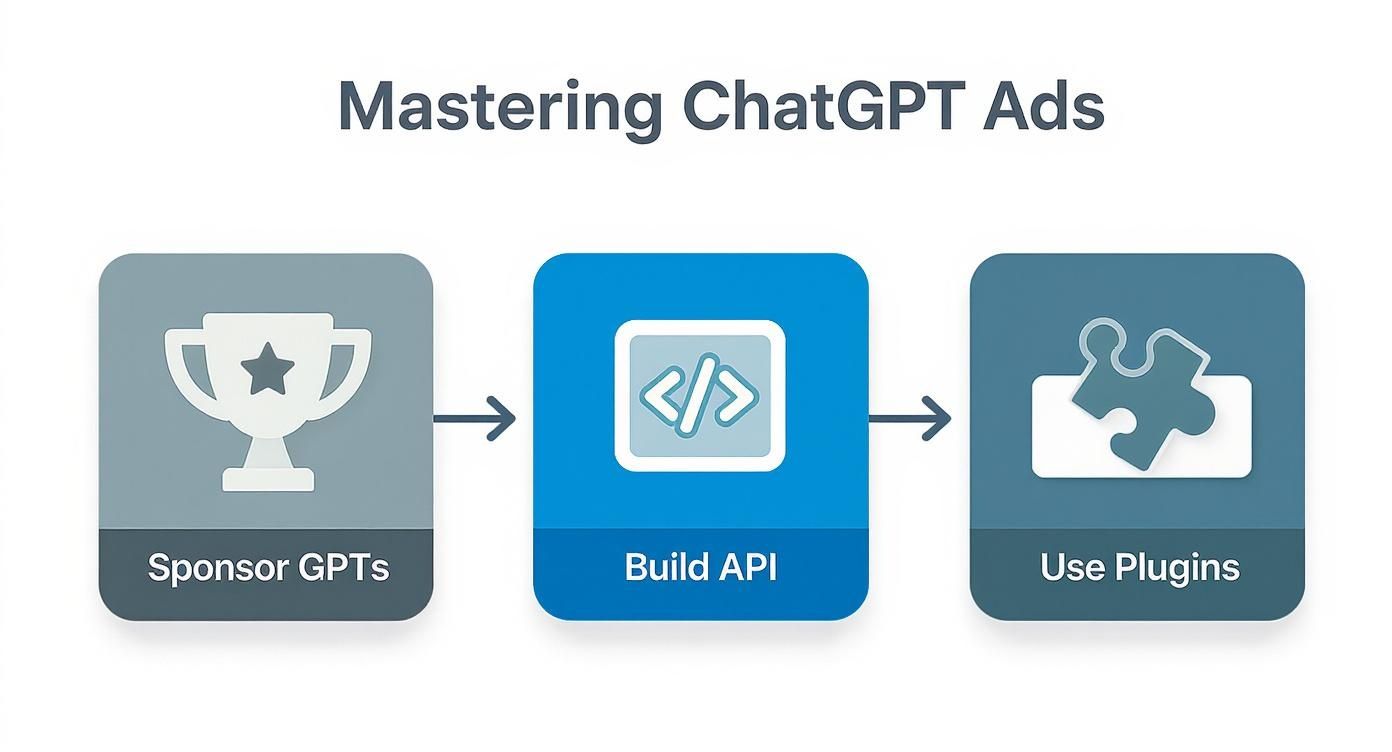 Mastering ChatGPT Ads

Sponsor GPTs

Build API

Use Plugins